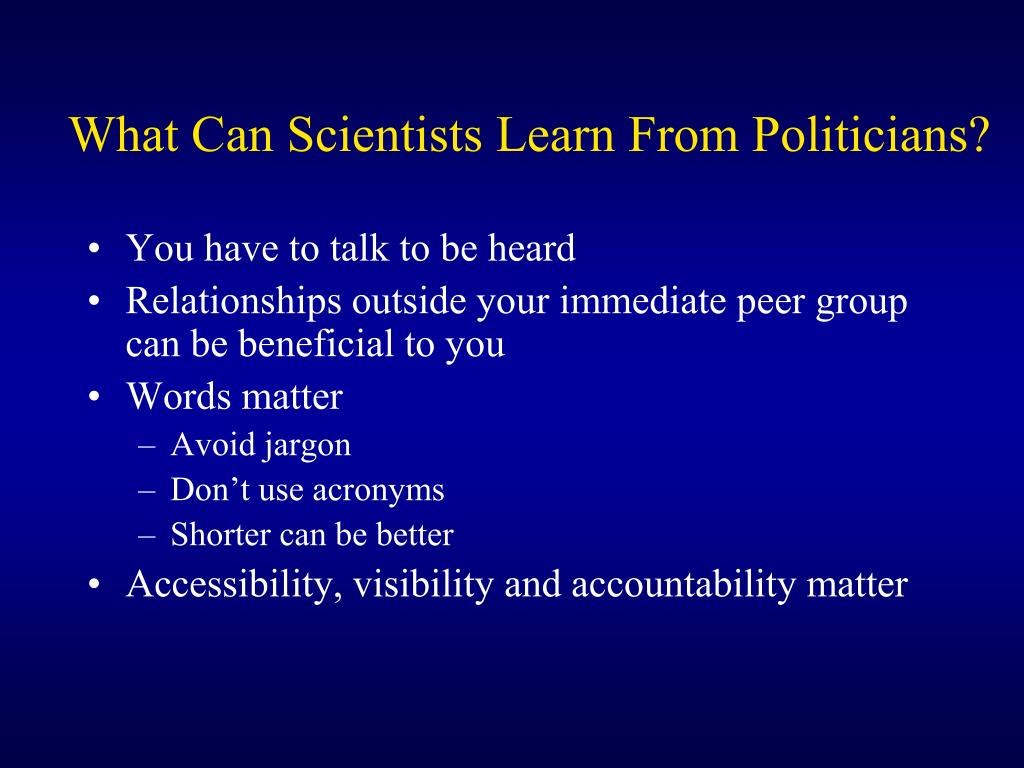 What Can Scientists Learn From Politicians?

• You have to talk to be heard
• Relationships outside your immediate peer group can be beneficial to you
• Words matter
– Avoid jargon
– Don’t use acronyms
– Shorter can be better
• Accessibility, visibility and accountability matter